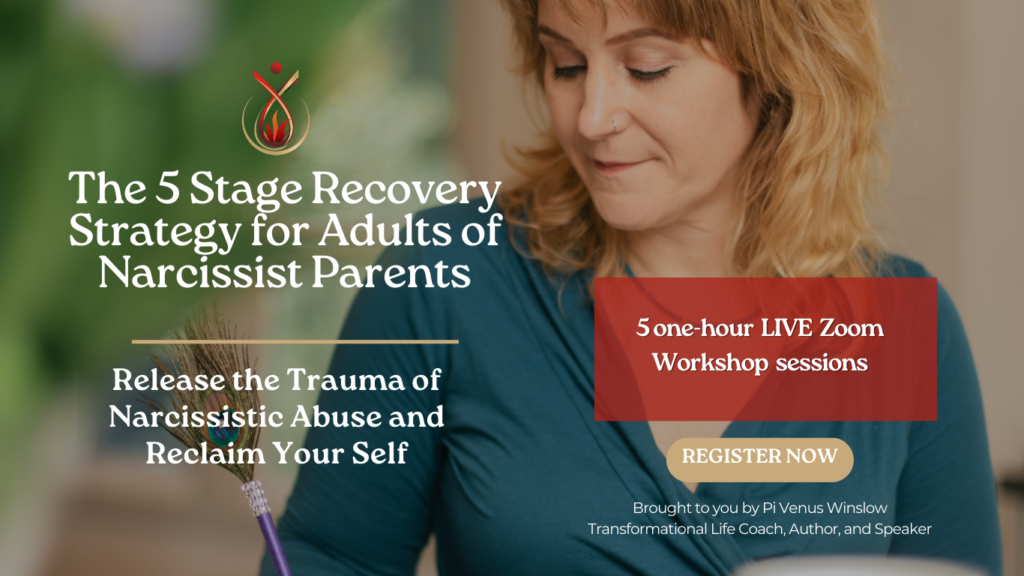 The 5 Stage Recovery Strategy for Adults of Narcissist Parents

Release the Trauma of Narcissistic Abuse and Reclaim Your Self

5 one-hour LIVE Zoom Workshop sessions

REGISTER NOW

Brought to you by Pi Venus Winslow
Transformational Life Coach, Author, and Speaker